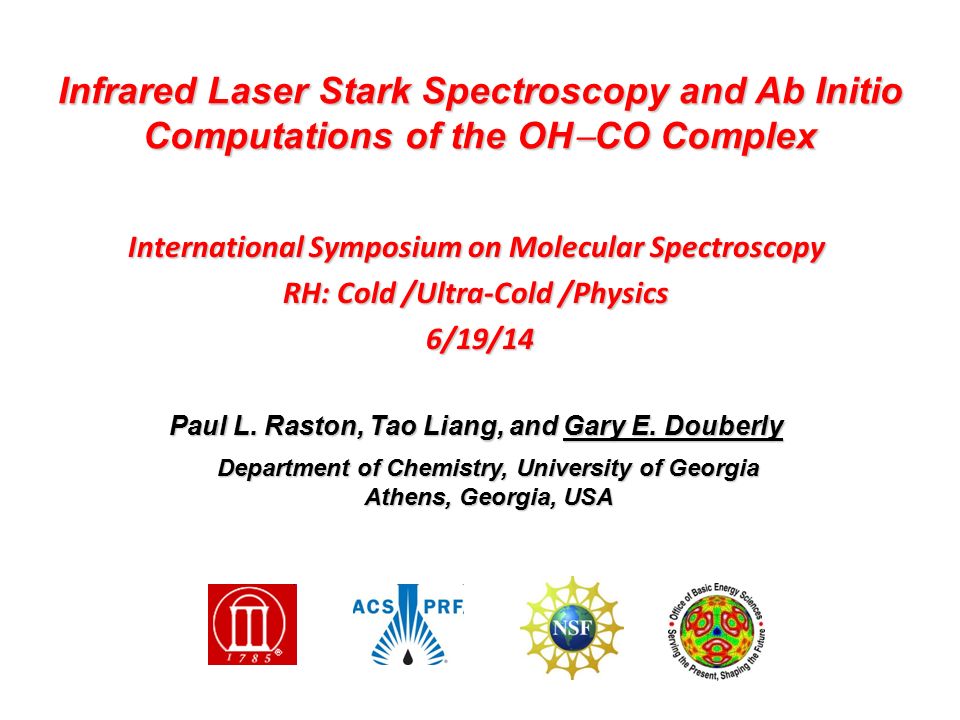 Infrared Laser Stark Spectroscopy and Ab Initio Computations of the OH–CO Complex

International Symposium on Molecular Spectroscopy
RH: Cold /Ultra-Cold /Physics
6/19/14

Paul L. Raston, Tao Liang, and Gary E. Douberly

Department of Chemistry, University of Georgia
Athens, Georgia, USA

1785

ACS PRF

NSF

Office of Basic Energy Sciences
Serving the Present, Shaping the Future